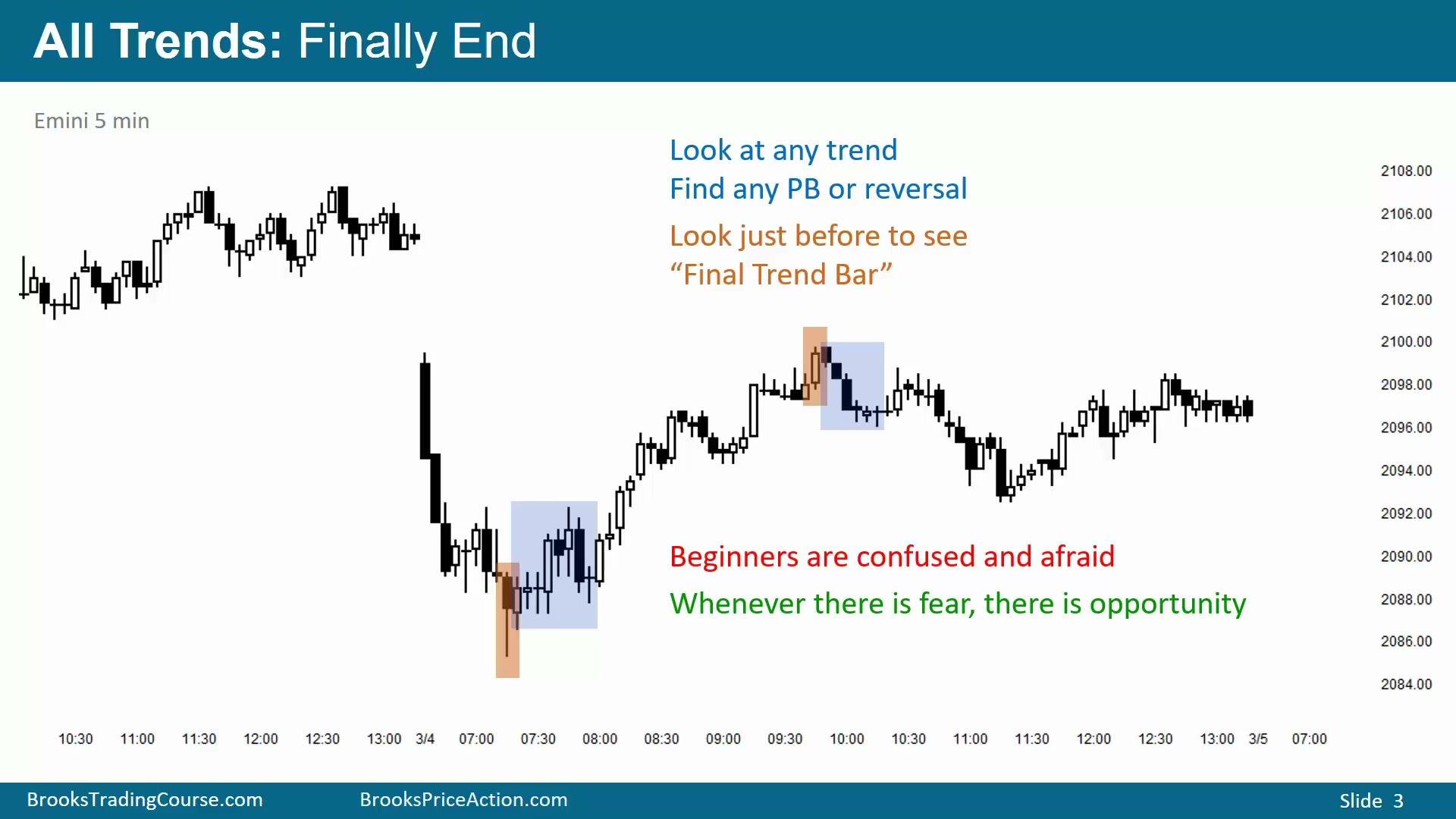 All Trends: Finally End

Emini 5 min

Look at any trend
Find any PB or reversal

Look just before to see
“Final Trend Bar”

Beginners are confused and afraid

Whenever there is fear, there is opportunity

2108.00
2106.00
2104.00
2102.00
2100.00
2098.00
2096.00
2094.00
2092.00
2090.00
2088.00
2086.00
2084.00

10:30 11:00 11:30 12:00 12:30 13:00 3/4 07:00 07:30 08:00 08:30 09:00 09:30 10:00 10:30 11:00 11:30 12:00 12:30 13:00 3/5 07:00

BrooksTradingCourse.com BrooksPriceAction.com Slide 3